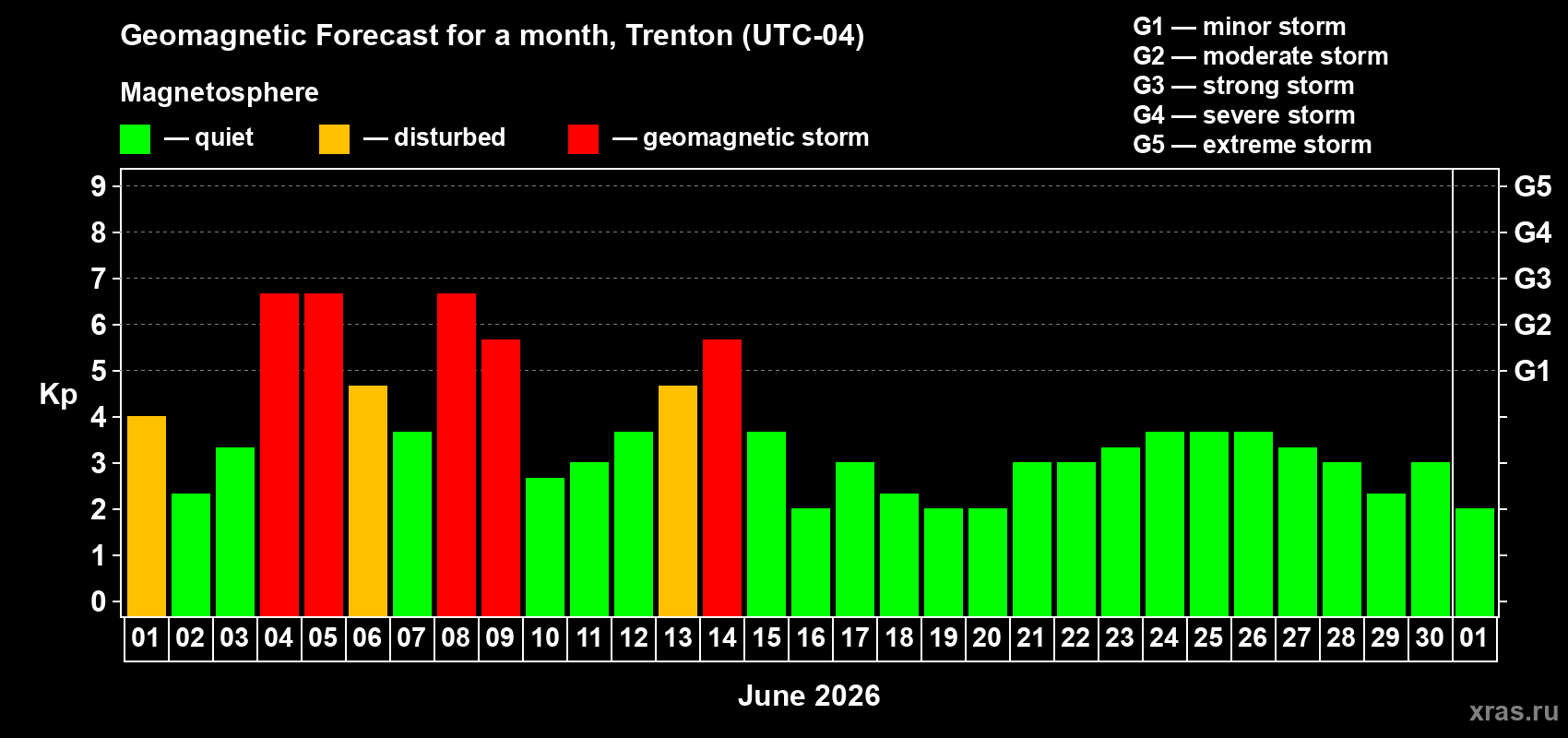 Geomagnetic Forecast for a month, Trenton (UTC-04)

Magnetosphere

— quiet — disturbed — geomagnetic storm

G1 — minor storm
G2 — moderate storm
G3 — strong storm
G4 — severe storm
G5 — extreme storm

Kp

9 8 7 6 5 4 3 2 1 0

G5 G4 G3 G2 G1

01 02 03 04 05 06 07 08 09 10 11 12 13 14 15 16 17 18 19 20 21 22 23 24 25 26 27 28 29 30 01

June 2026

xras.ru